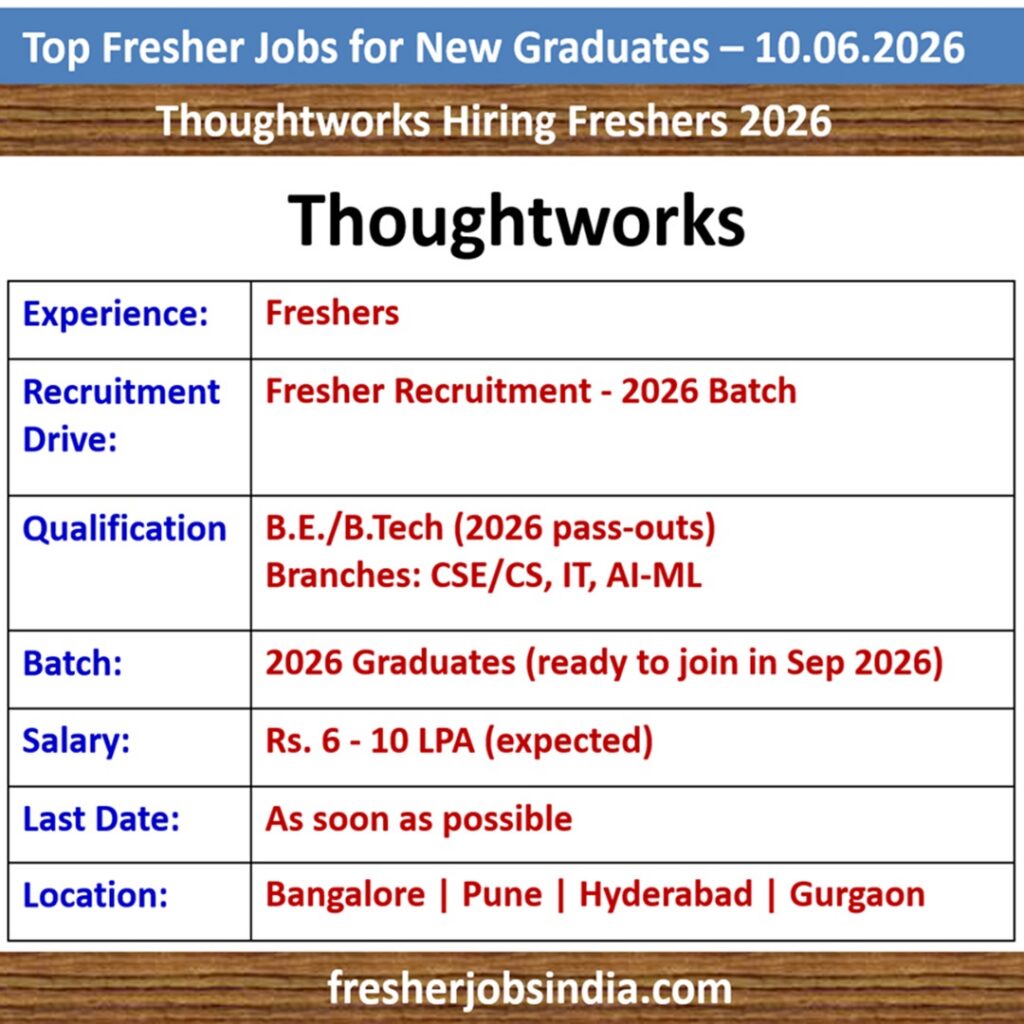 Top Fresher Jobs for New Graduates – 10.06.2026

Thoughtworks Hiring Freshers 2026

Thoughtworks

| Experience: | Freshers |
|---|---|
| Recruitment Drive: | Fresher Recruitment - 2026 Batch |
| Qualification | B.E./B.Tech (2026 pass-outs) Branches: CSE/CS, IT, AI-ML |
| Batch: | 2026 Graduates (ready to join in Sep 2026) |
| Salary: | Rs. 6 - 10 LPA (expected) |
| Last Date: | As soon as possible |
| Location: | Bangalore \| Pune \| Hyderabad \| Gurgaon |

fresherjobsindia.com